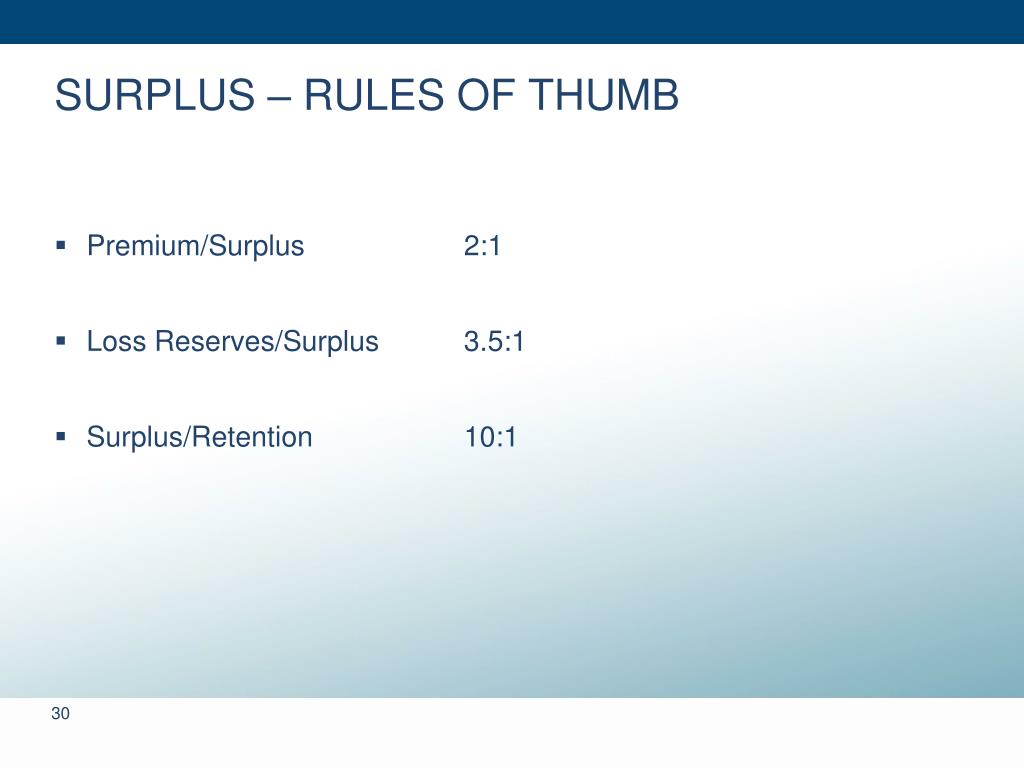 SURPLUS – RULES OF THUMB

▪ Premium/Surplus 2:1

▪ Loss Reserves/Surplus 3.5:1

▪ Surplus/Retention 10:1

30